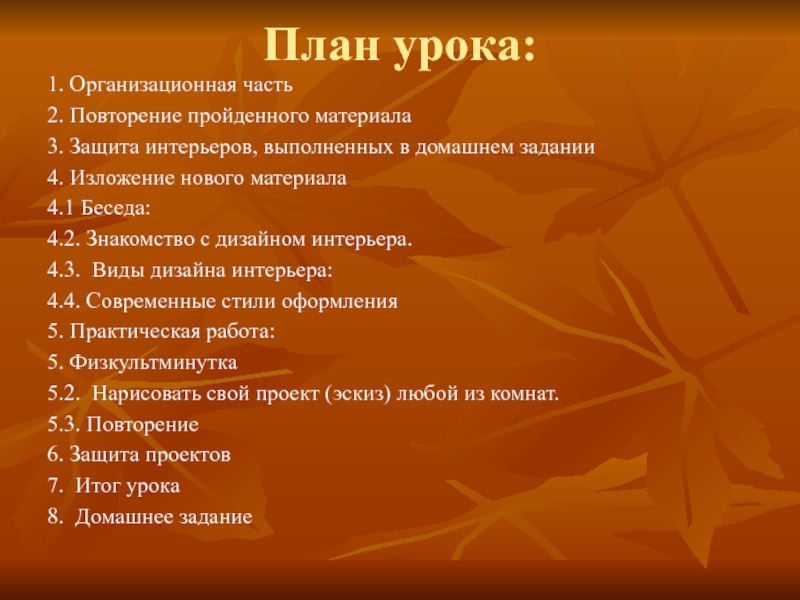 План урока:

1. Организационная часть
2. Повторение пройденного материала
3. Защита интерьеров, выполненных в домашнем задании
4. Изложение нового материала
4.1 Беседа:
4.2. Знакомство с дизайном интерьера.
4.3. Виды дизайна интерьера:
4.4. Современные стили оформления
5. Практическая работа:
5. Физкультминутка
5.2. Нарисовать свой проект (эскиз) любой из комнат.
5.3. Повторение
6. Защита проектов
7. Итог урока
8. Домашнее задание